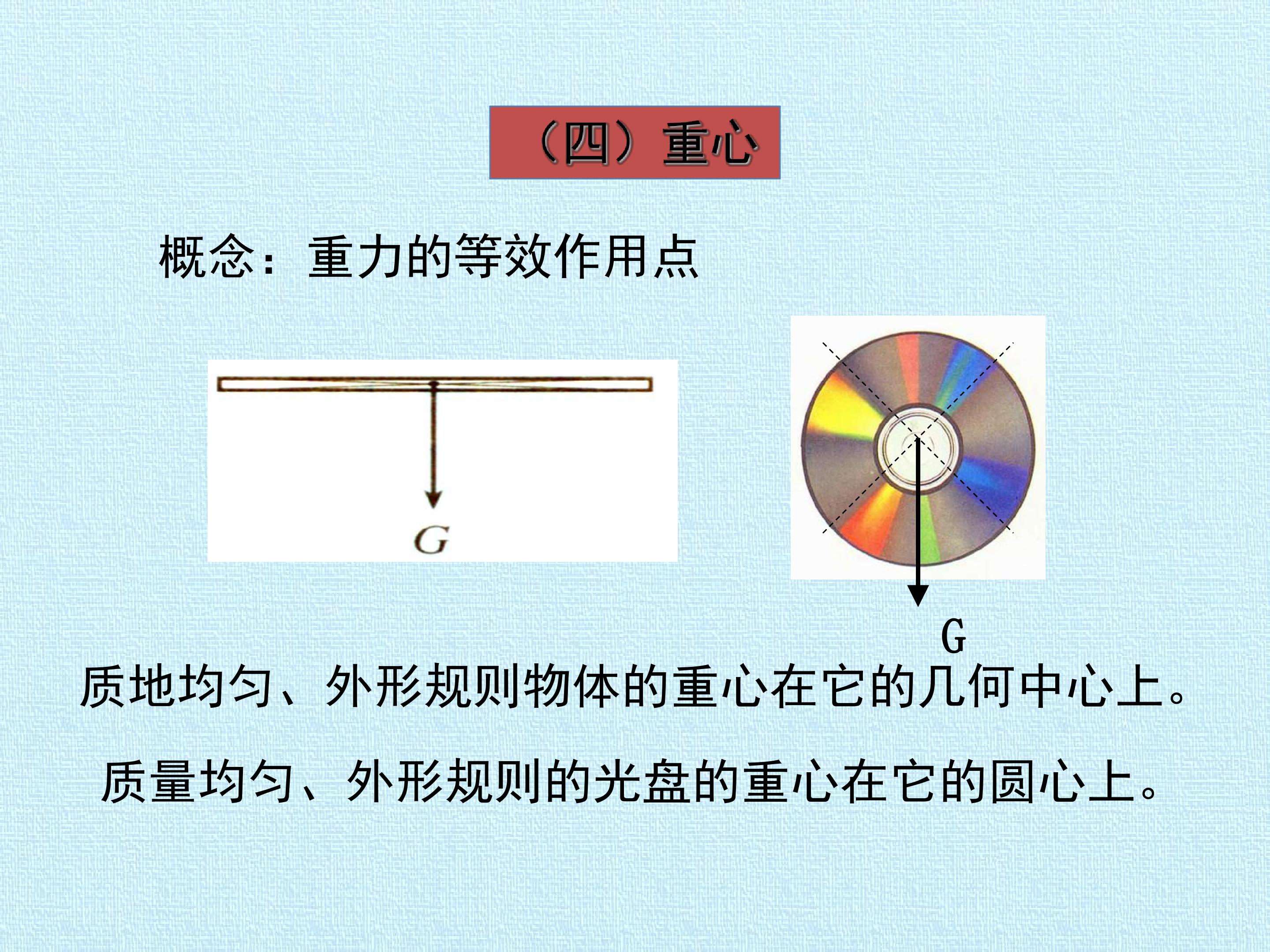 （四）重心

概念：重力的等效作用点

G

G

质地均匀、外形规则物体的重心在它的几何中心上。

质量均匀、外形规则的光盘的重心在它的圆心上。